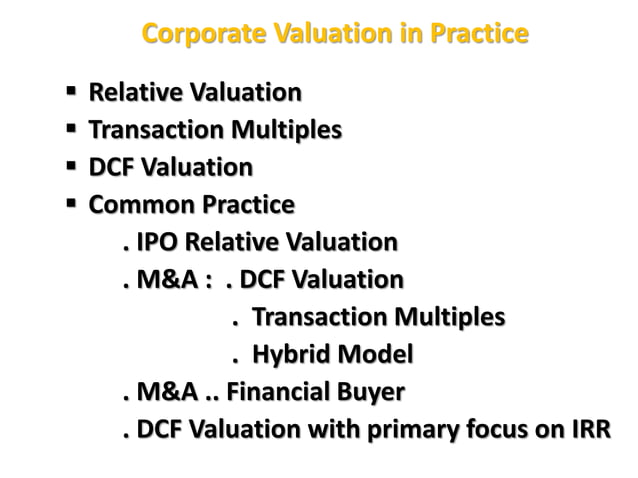 Corporate Valuation in Practice

▪ Relative Valuation
▪ Transaction Multiples
▪ DCF Valuation
▪ Common Practice
. IPO Relative Valuation
. M&A : . DCF Valuation
. Transaction Multiples
. Hybrid Model
. M&A .. Financial Buyer
. DCF Valuation with primary focus on IRR